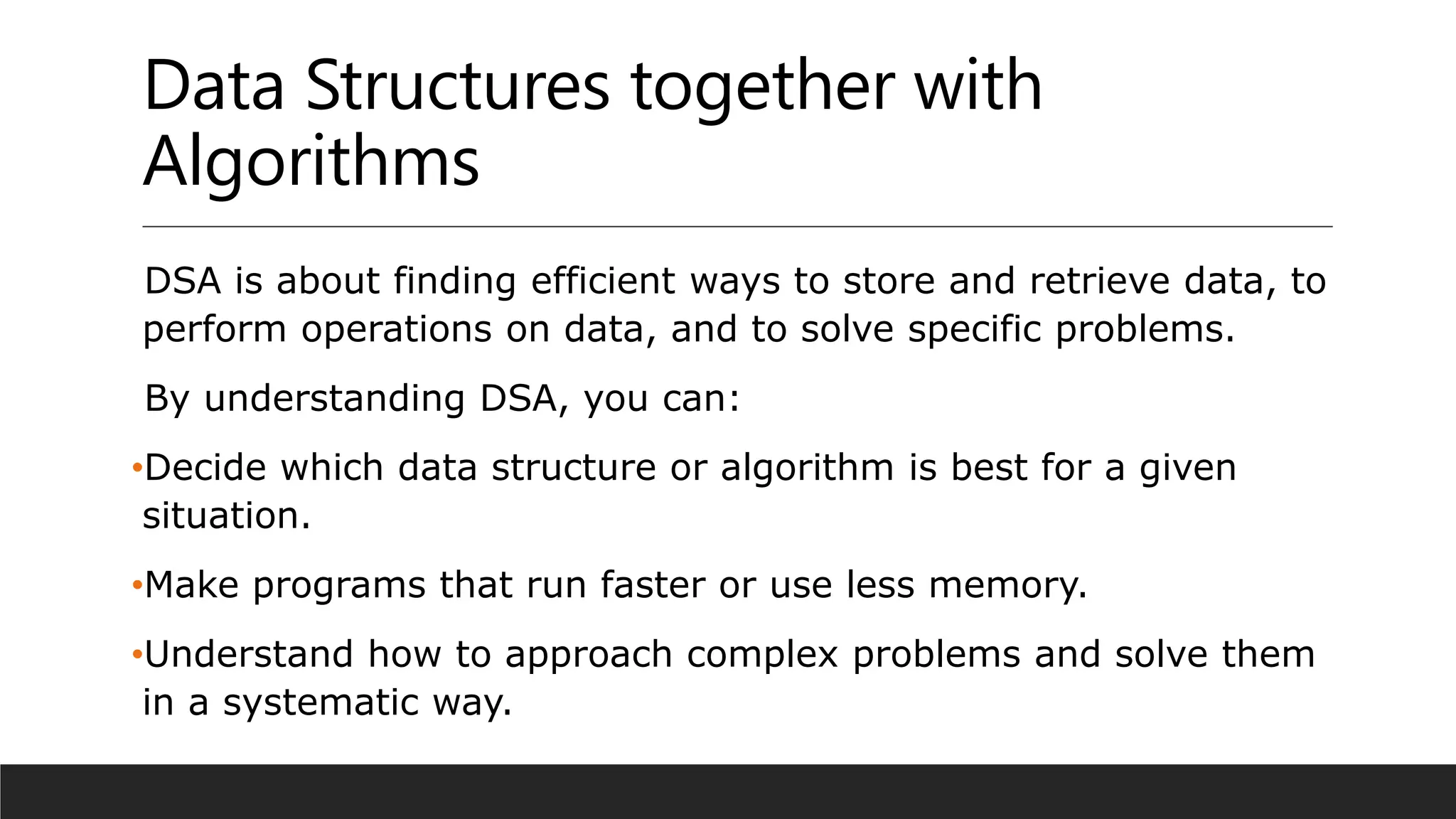 Data Structures together with Algorithms

DSA is about finding efficient ways to store and retrieve data, to perform operations on data, and to solve specific problems.

By understanding DSA, you can:

•Decide which data structure or algorithm is best for a given situation.

•Make programs that run faster or use less memory.

•Understand how to approach complex problems and solve them in a systematic way.